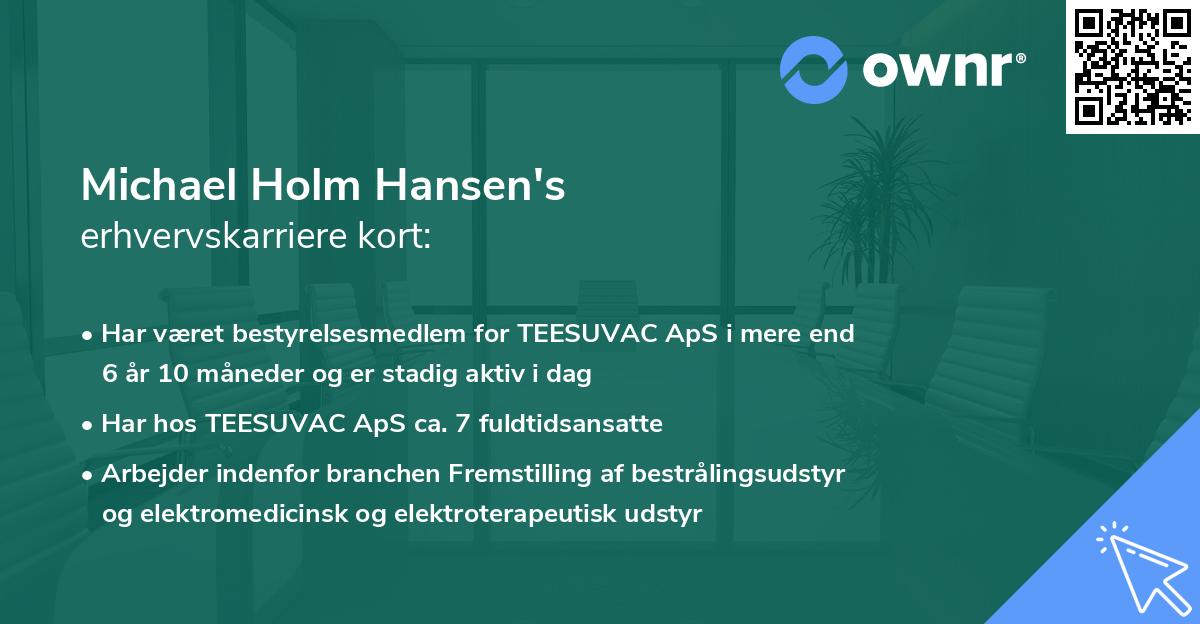 ownr®

Michael Holm Hansen's
erhvervskarriere kort:

• Har været bestyrelsesmedlem for TEESUVAC ApS i mere end 6 år 10 måneder og er stadig aktiv i dag

• Har hos TEESUVAC ApS ca. 7 fuldtidsansatte

• Arbejder indenfor branchen Fremstilling af bestrålingsudstyr og elektromedicinsk og elektroterapeutisk udstyr